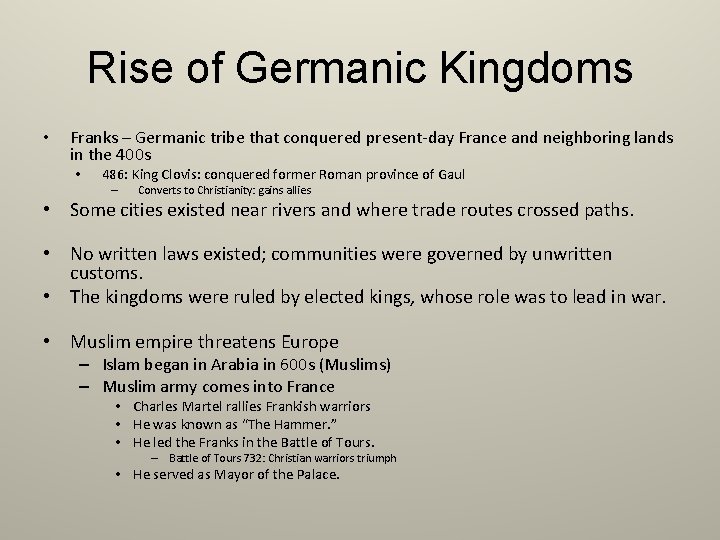 Rise of Germanic Kingdoms

• Franks – Germanic tribe that conquered present-day France and neighboring lands in the 400s
  • 486: King Clovis: conquered former Roman province of Gaul
    – Converts to Christianity: gains allies
• Some cities existed near rivers and where trade routes crossed paths.

• No written laws existed; communities were governed by unwritten customs.
• The kingdoms were ruled by elected kings, whose role was to lead in war.

• Muslim empire threatens Europe
  – Islam began in Arabia in 600s (Muslims)
  – Muslim army comes into France
    • Charles Martel rallies Frankish warriors
    • He was known as "The Hammer."
    • He led the Franks in the Battle of Tours.
      – Battle of Tours 732: Christian warriors triumph
    • He served as Mayor of the Palace.